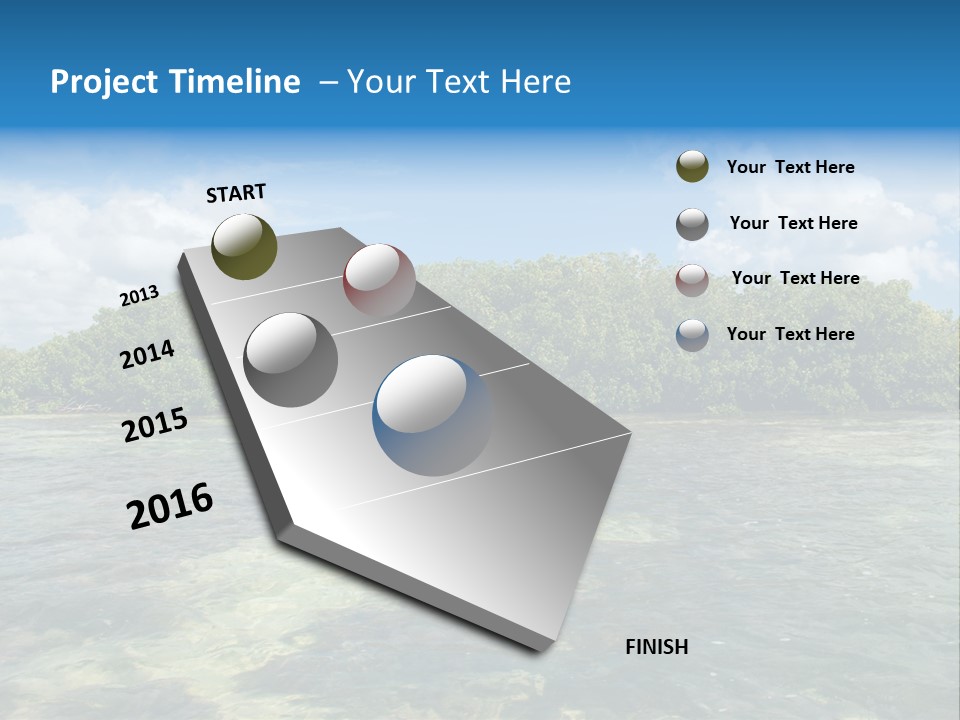 Project Timeline – Your Text Here

START

2013

2014

2015

2016

FINISH

Your Text Here

Your Text Here

Your Text Here

Your Text Here